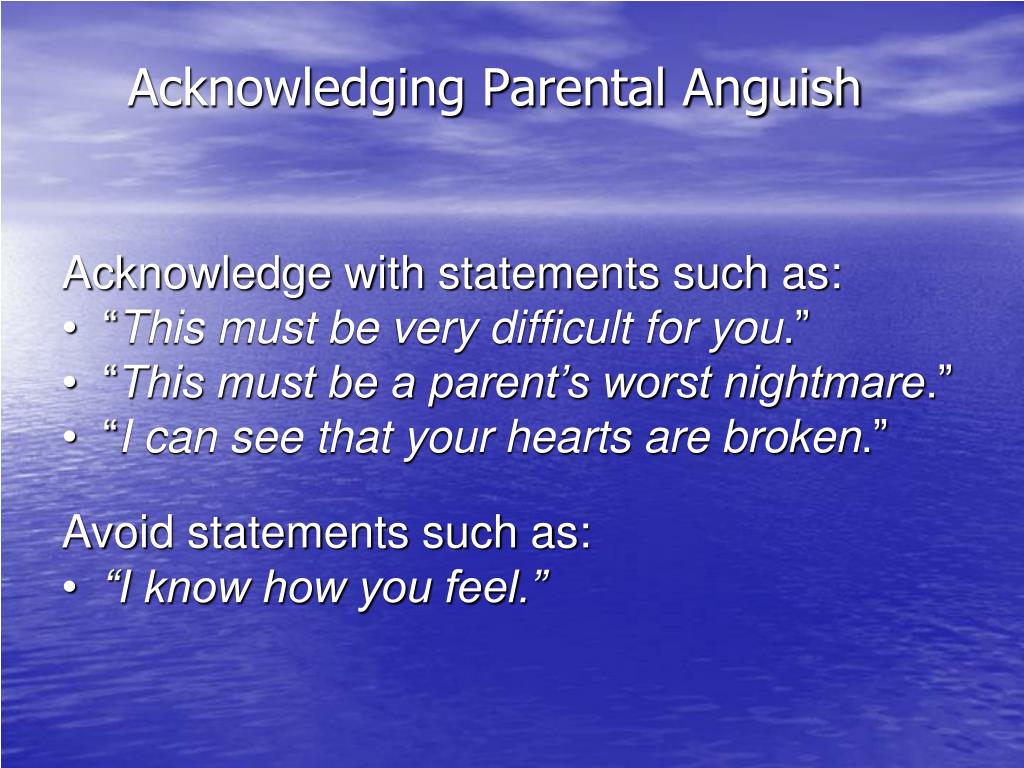 Acknowledging Parental Anguish

Acknowledge with statements such as:
• “This must be very difficult for you.”
• “This must be a parent’s worst nightmare.”
• “I can see that your hearts are broken.”

Avoid statements such as:
• “I know how you feel.”